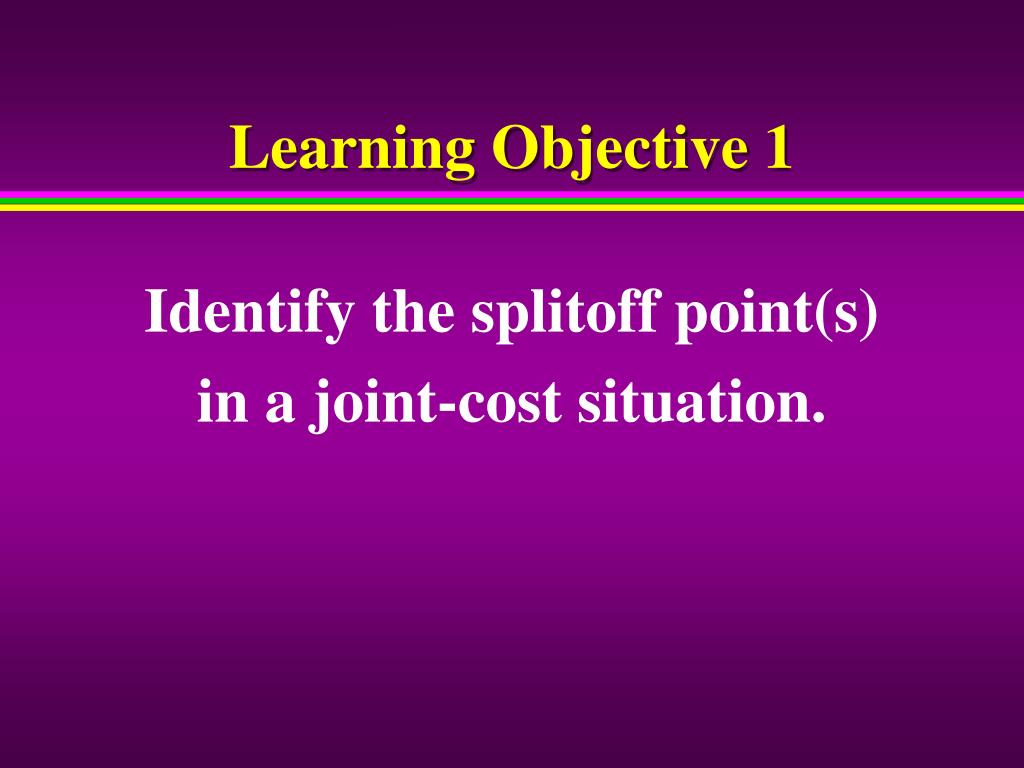 Learning Objective 1

Identify the splitoff point(s) in a joint-cost situation.